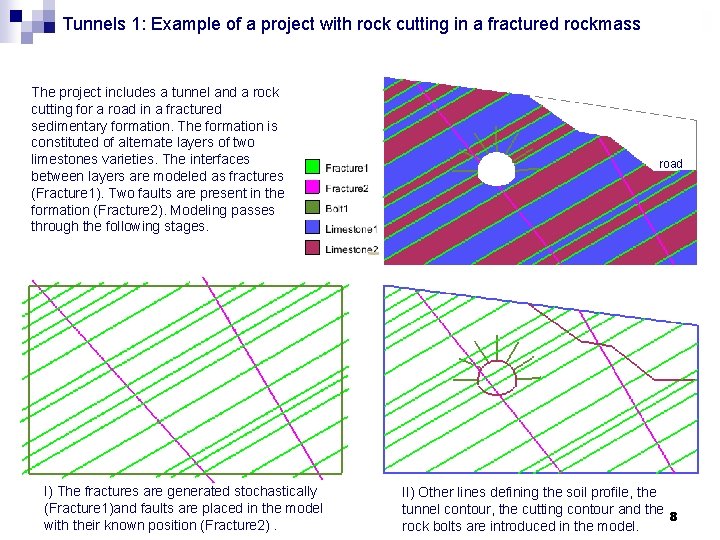 Tunnels 1: Example of a project with rock cutting in a fractured rockmass

The project includes a tunnel and a rock cutting for a road in a fractured sedimentary formation. The formation is constituted of alternate layers of two limestones varieties. The interfaces between layers are modeled as fractures (Fracture1). Two faults are present in the formation (Fracture2). Modeling passes through the following stages.

Fracture1
Fracture2
Bolt1
Limestone1
Limestone2

road

I) The fractures are generated stochastically (Fracture1)and faults are placed in the model with their known position (Fracture2) .

II) Other lines defining the soil profile, the tunnel contour, the cutting contour and the rock bolts are introduced in the model.

8